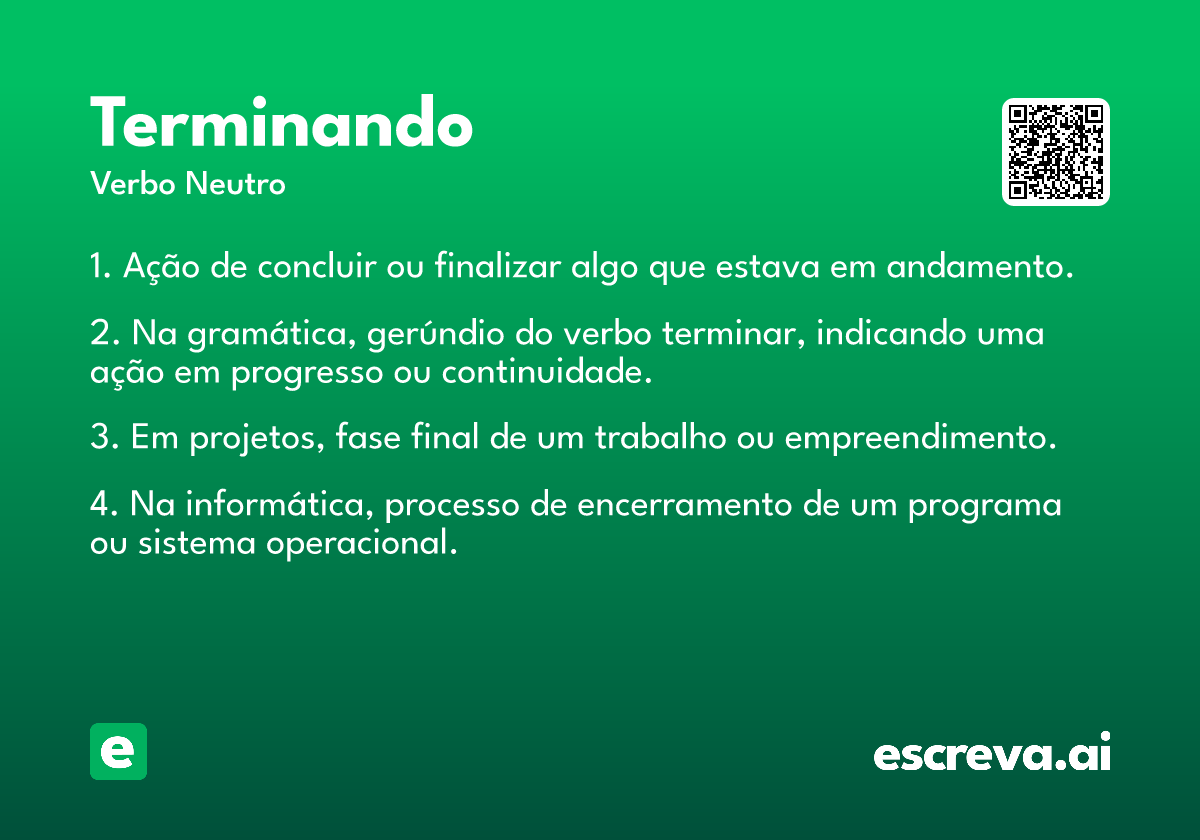 Terminando
Verbo Neutro

1. Ação de concluir ou finalizar algo que estava em andamento.

2. Na gramática, gerúndio do verbo terminar, indicando uma ação em progresso ou continuidade.

3. Em projetos, fase final de um trabalho ou empreendimento.

4. Na informática, processo de encerramento de um programa ou sistema operacional.

e

escreva.ai